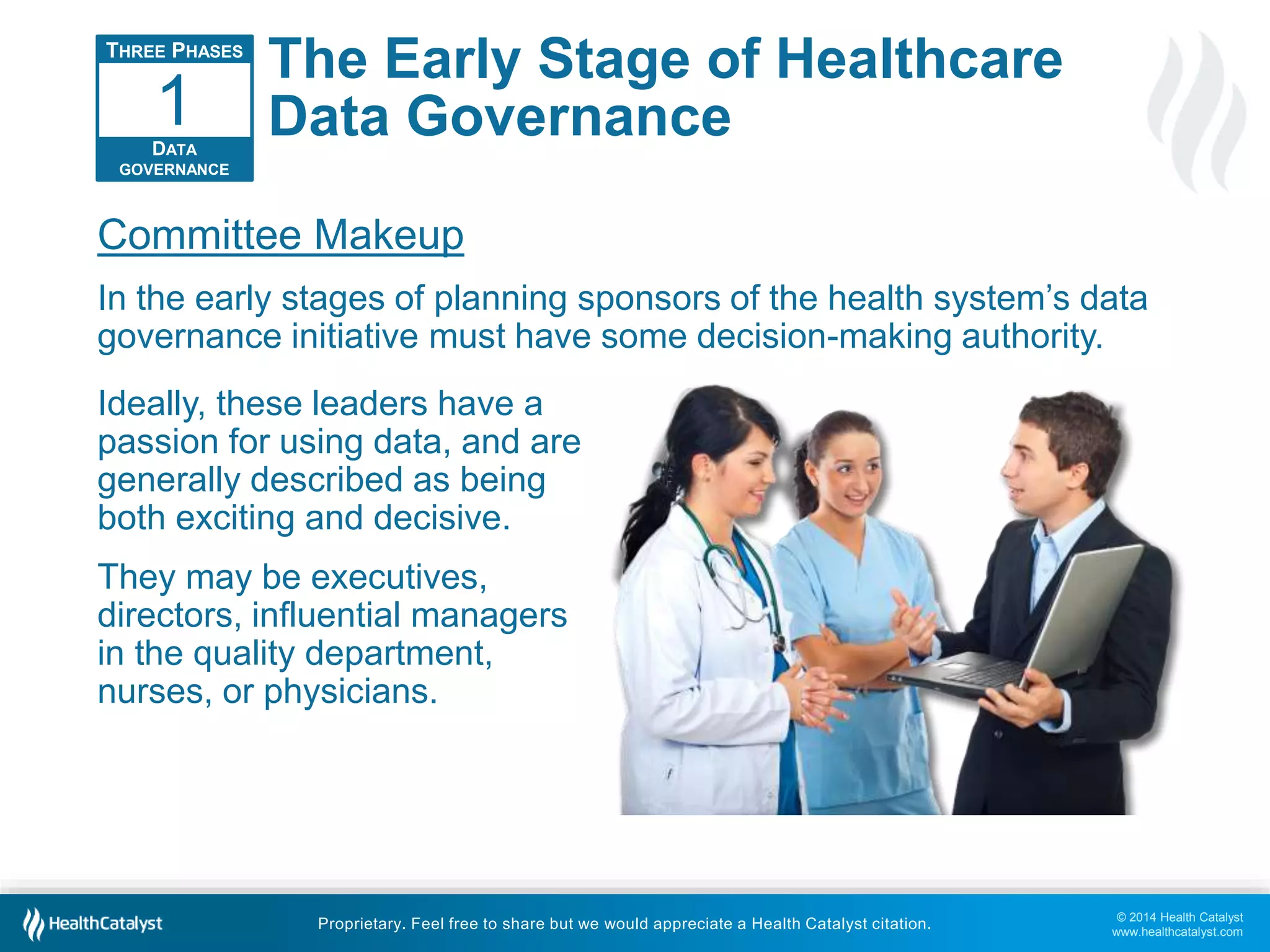 THREE PHASES
1
DATA GOVERNANCE

The Early Stage of Healthcare Data Governance

Committee Makeup

In the early stages of planning sponsors of the health system's data governance initiative must have some decision-making authority.

Ideally, these leaders have a passion for using data, and are generally described as being both exciting and decisive.

They may be executives, directors, influential managers in the quality department, nurses, or physicians.

HealthCatalyst

Proprietary. Feel free to share but we would appreciate a Health Catalyst citation.

© 2014 Health Catalyst
www.healthcatalyst.com